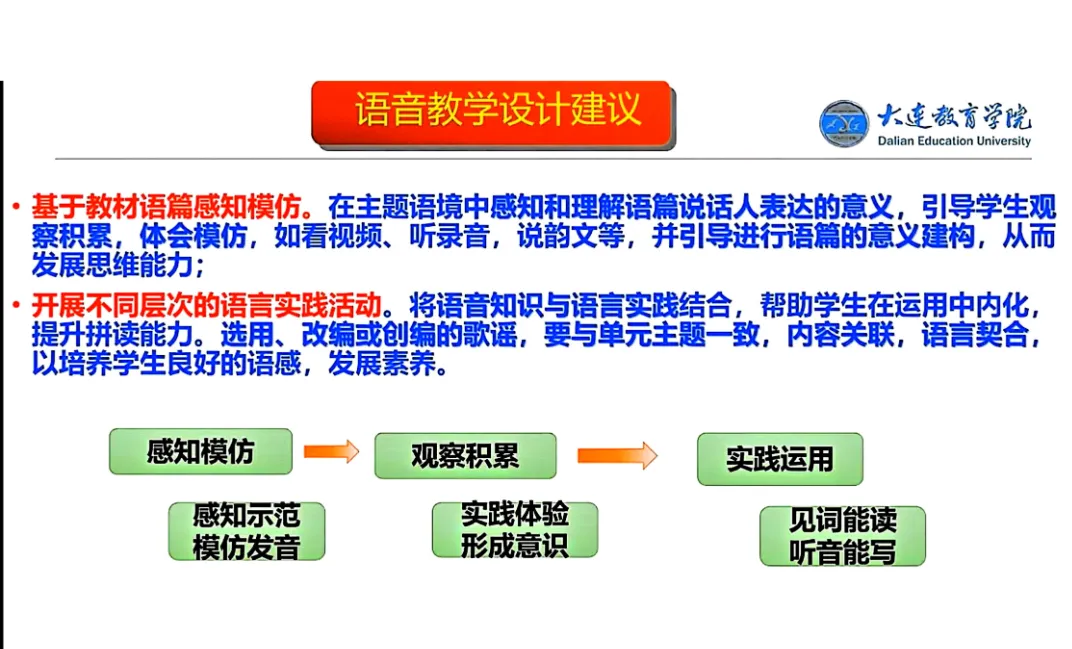 语音教学设计建议

大连教育学院
Dalian Education University

• 基于教材语篇感知模仿。在主题语境中感知和理解语篇说话人表达的意义，引导学生观察积累，体会模仿，如看视频、听录音，说韵文等，并引导进行语篇的意义建构，从而发展思维能力；

• 开展不同层次的语言实践活动。将语音知识与语言实践结合，帮助学生在运用中内化，提升拼读能力。选用、改编或创编的歌谣，要与单元主题一致，内容关联，语言契合，以培养学生良好的语感，发展素养。

感知模仿
观察积累
实践运用

感知示范
模仿发音

实践体验
形成意识

见词能读
听音能写